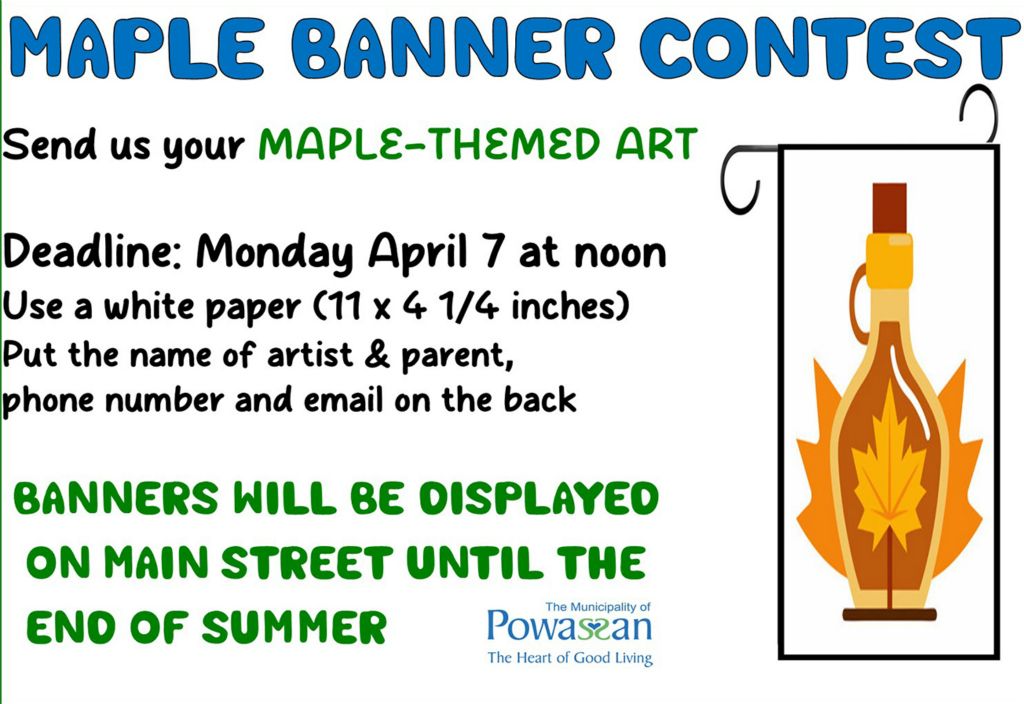 MAPLE BANNER CONTEST

Send us your MAPLE-THEMED ART

Deadline: Monday April 7 at noon
Use a white paper (11 x 4 1/4 inches)
Put the name of artist & parent, phone number and email on the back

BANNERS WILL BE DISPLAYED ON MAIN STREET UNTIL THE END OF SUMMER

The Municipality of
Powassan
The Heart of Good Living